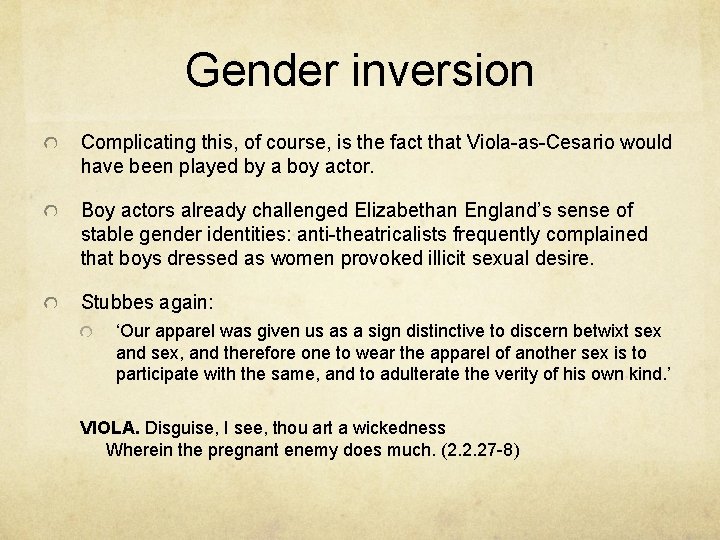 Gender inversion

Complicating this, of course, is the fact that Viola-as-Cesario would have been played by a boy actor.

Boy actors already challenged Elizabethan England's sense of stable gender identities: anti-theatricalists frequently complained that boys dressed as women provoked illicit sexual desire.

Stubbes again:

'Our apparel was given us as a sign distinctive to discern betwixt sex and sex, and therefore one to wear the apparel of another sex is to participate with the same, and to adulterate the verity of his own kind.'

VIOLA. Disguise, I see, thou art a wickedness
Wherein the pregnant enemy does much. (2.2.27-8)